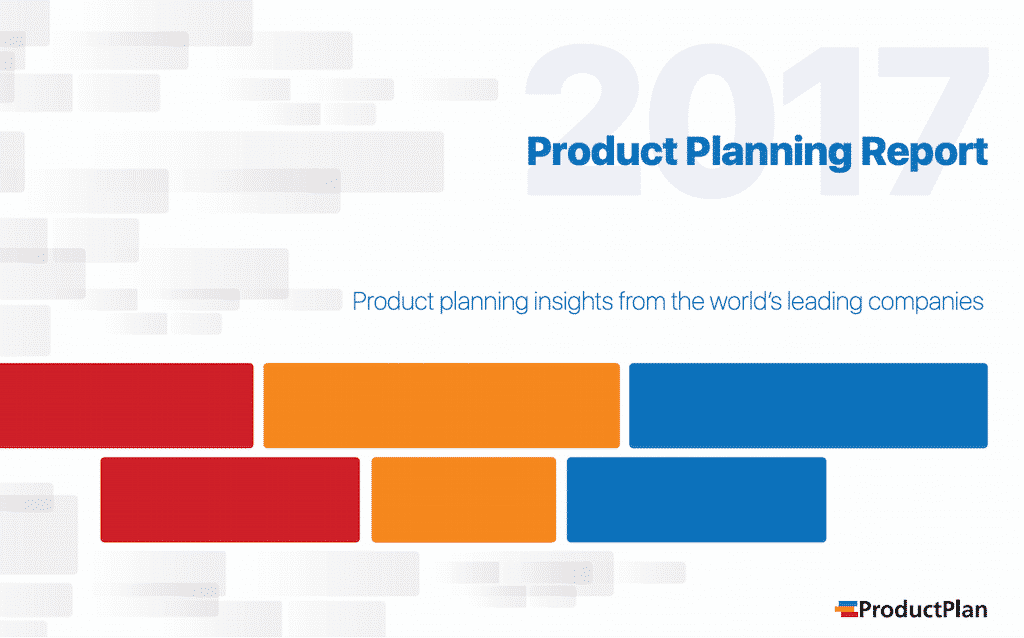 2017

Product Planning Report

Product planning insights from the world's leading companies

ProductPlan